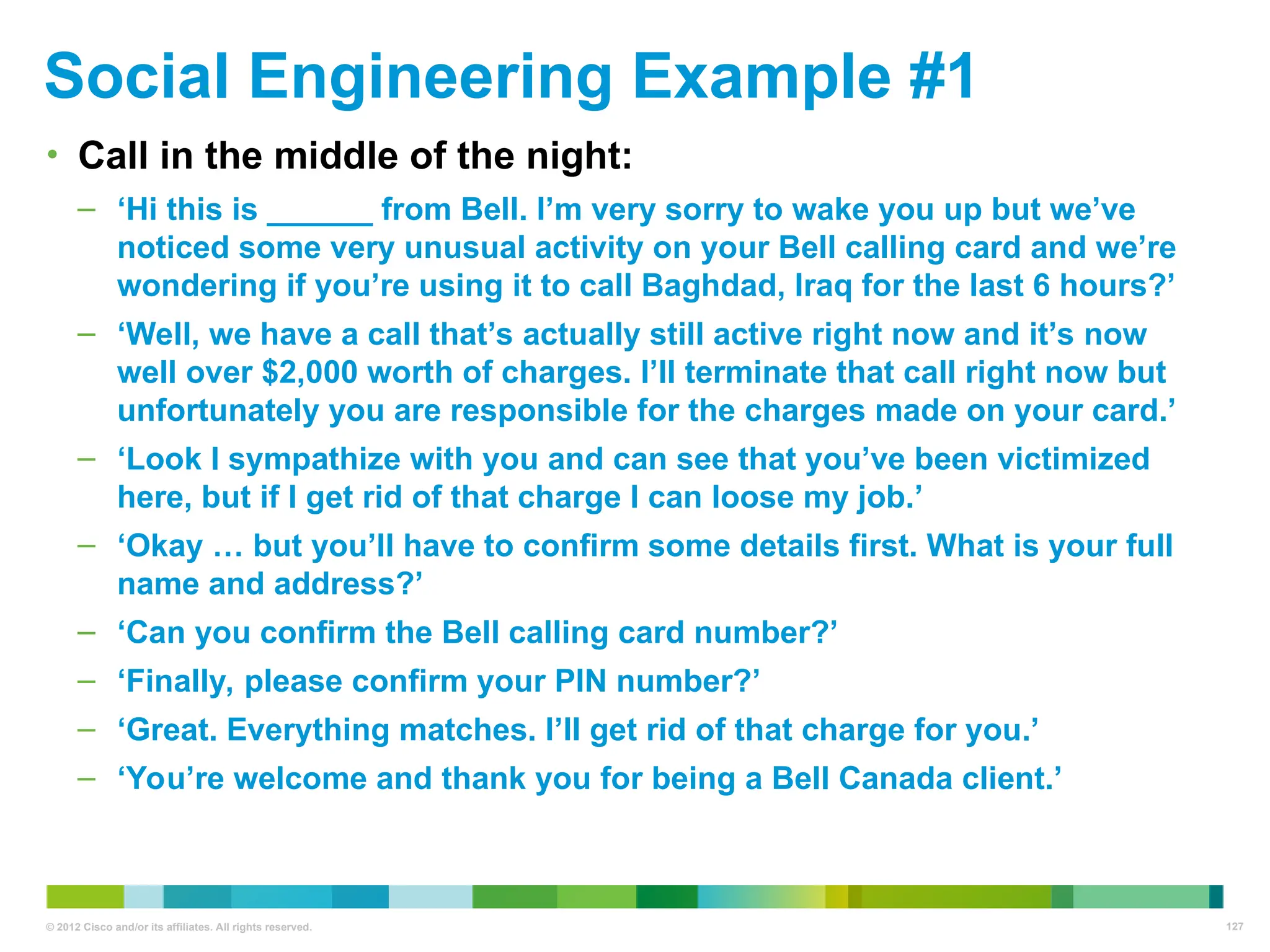 Social Engineering Example #1

• Call in the middle of the night:

– ‘Hi this is ______ from Bell. I’m very sorry to wake you up but we’ve noticed some very unusual activity on your Bell calling card and we’re wondering if you’re using it to call Baghdad, Iraq for the last 6 hours?’

– ‘Well, we have a call that’s actually still active right now and it’s now well over $2,000 worth of charges. I’ll terminate that call right now but unfortunately you are responsible for the charges made on your card.’

– ‘Look I sympathize with you and can see that you’ve been victimized here, but if I get rid of that charge I can loose my job.’

– ‘Okay … but you’ll have to confirm some details first. What is your full name and address?’

– ‘Can you confirm the Bell calling card number?’

– ‘Finally, please confirm your PIN number?’

– ‘Great. Everything matches. I’ll get rid of that charge for you.’

– ‘You’re welcome and thank you for being a Bell Canada client.’

© 2012 Cisco and/or its affiliates. All rights reserved.

127